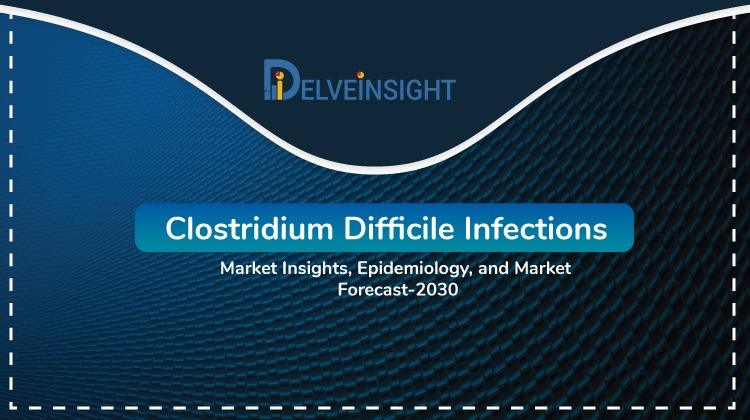 DELVEINSIGHT

Clostridium Difficile Infections

Market Insights, Epidemiology, and Market Forecast-2030